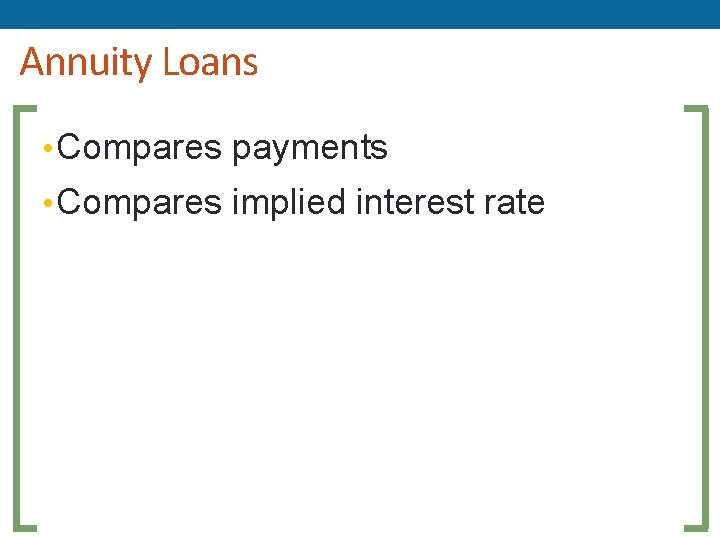 Annuity Loans

• Compares payments
• Compares implied interest rate